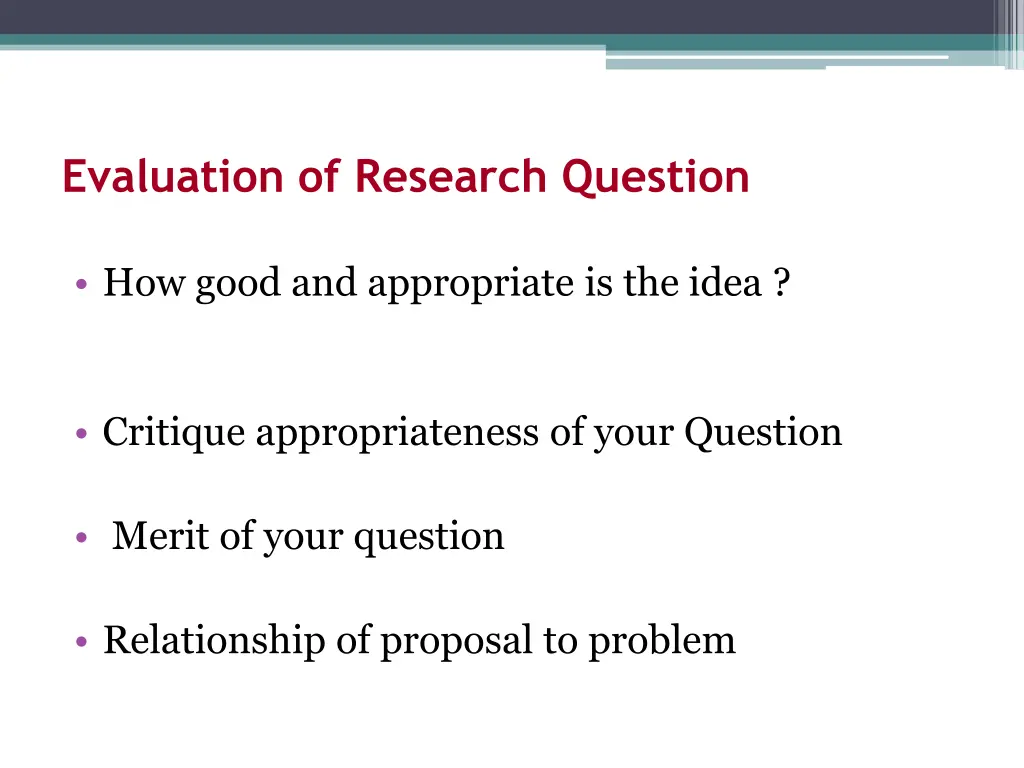 Evaluation of Research Question

• How good and appropriate is the idea ?

• Critique appropriateness of your Question

• Merit of your question

• Relationship of proposal to problem